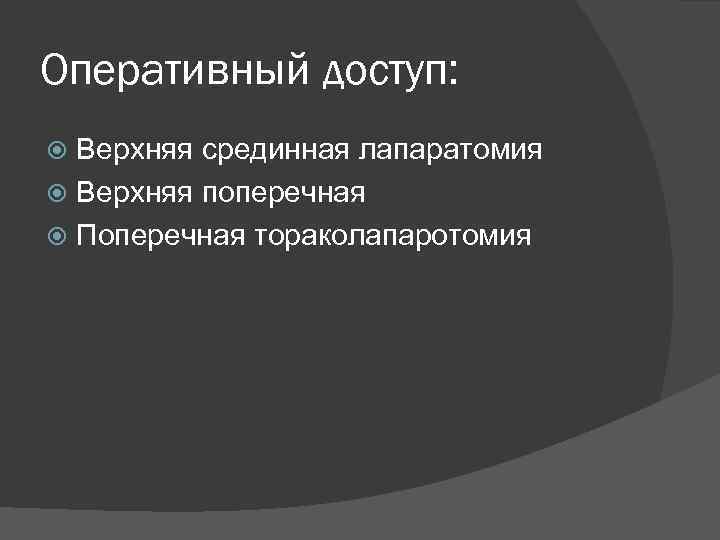 Оперативный доступ:

Верхняя срединная лапаратомия
Верхняя поперечная
Поперечная тораколапаротомия